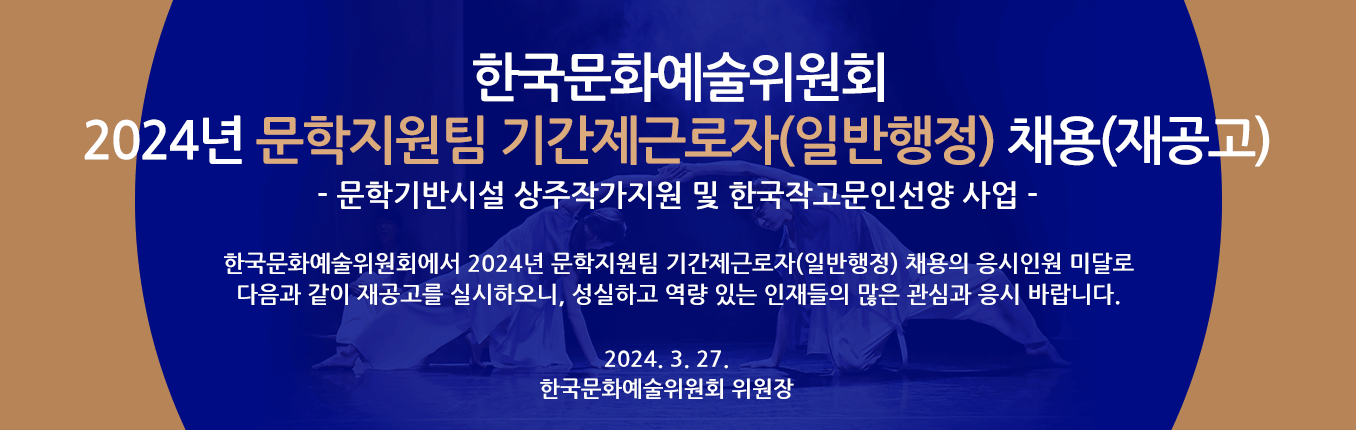 한국문화예술위원회
2024년 문학지원팀 기간제근로자(일반행정) 채용(재공고)
- 문학기반시설 상주작가지원 및 한국작고문인선양 사업 -

한국문화예술위원회에서 2024년 문학지원팀 기간제근로자(일반행정) 채용의 응시인원 미달로 다음과 같이 재공고를 실시하오니, 성실하고 역량 있는 인재들의 많은 관심과 응시 바랍니다.

2024. 3. 27.
한국문화예술위원회 위원장